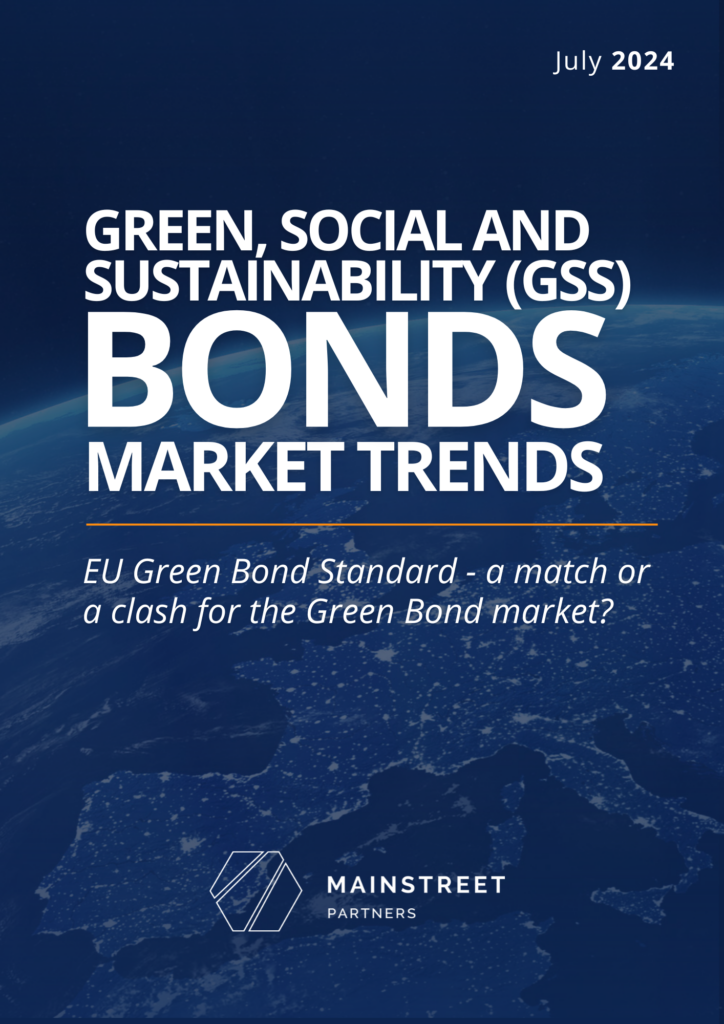 July 2024

GREEN, SOCIAL AND SUSTAINABILITY (GSS)
BONDS
MARKET TRENDS

EU Green Bond Standard - a match or a clash for the Green Bond market?

MAINSTREET
PARTNERS